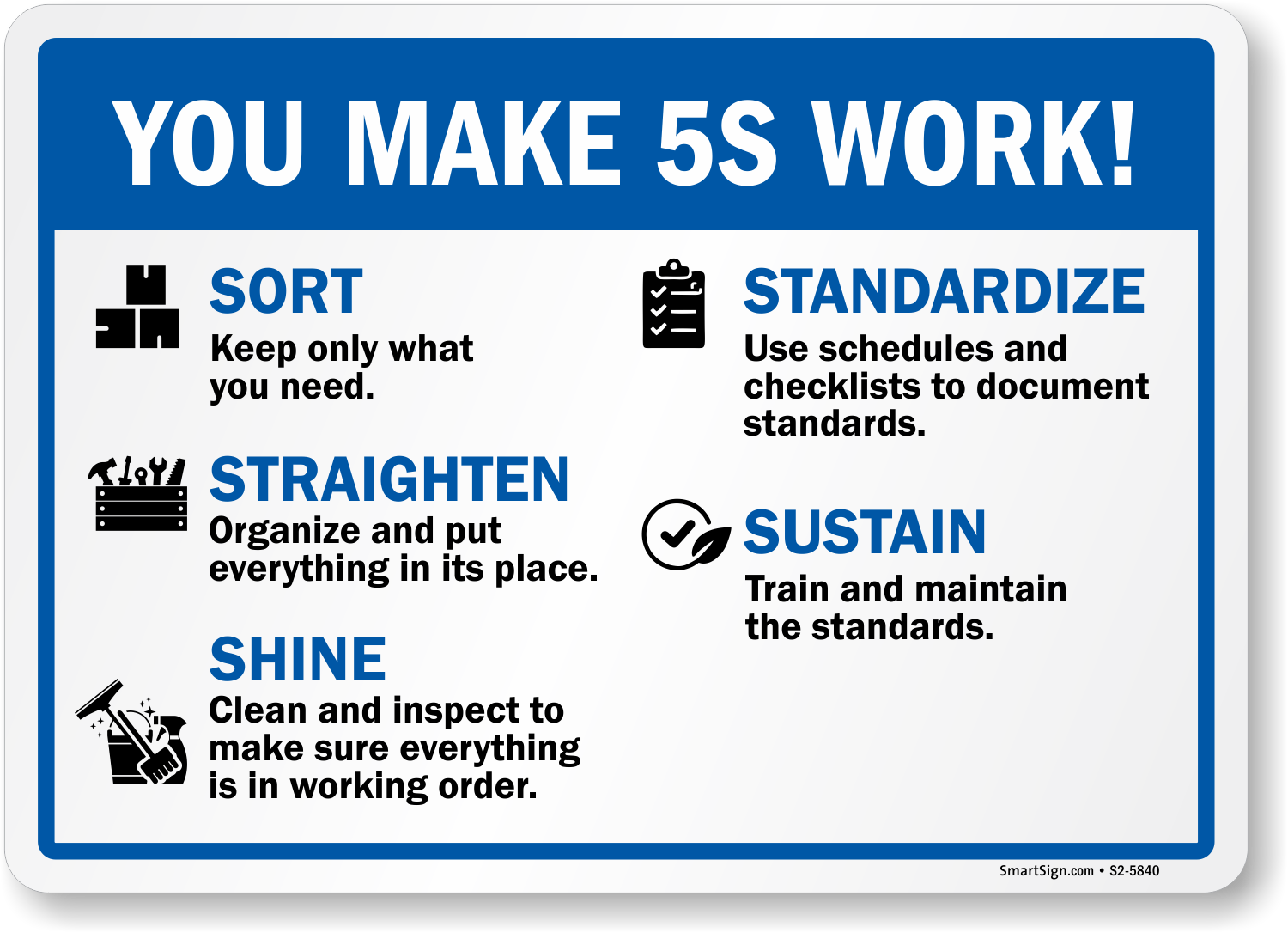 YOU MAKE 5S WORK!

SORT
Keep only what you need.

STRAIGHTEN
Organize and put everything in its place.

SHINE
Clean and inspect to make sure everything is in working order.

STANDARDIZE
Use schedules and checklists to document standards.

SUSTAIN
Train and maintain the standards.

SmartSign.com • S2-5840